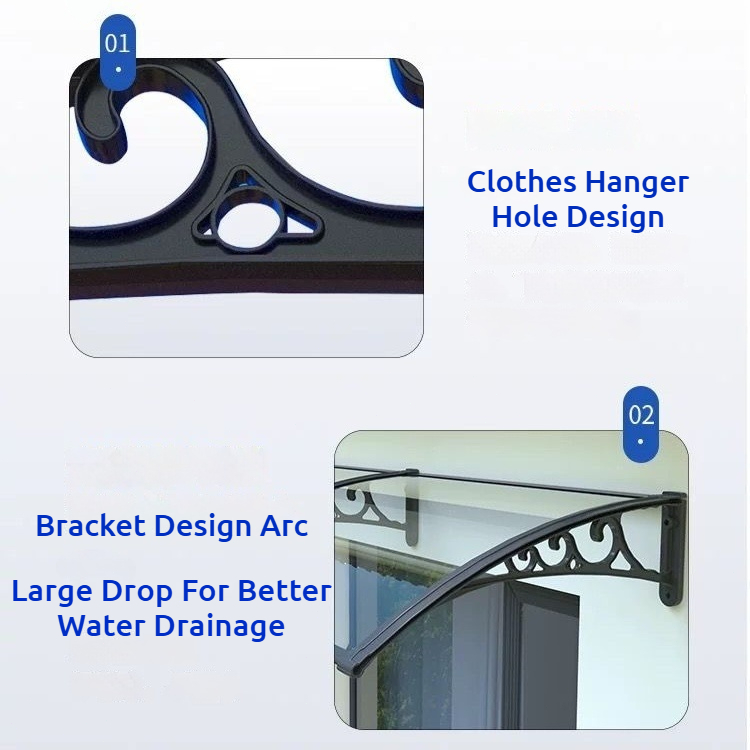 01

Clothes Hanger Hole Design

02

Bracket Design Arc

Large Drop For Better Water Drainage